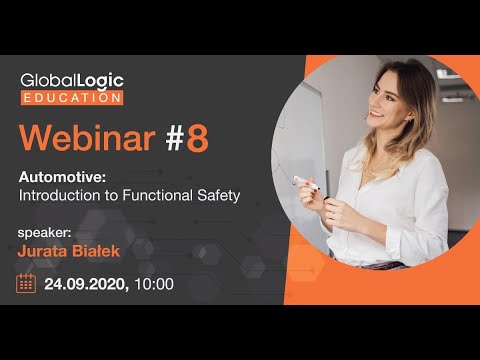 GlobalLogic
EDUCATION

Webinar #8

Automotive:
Introduction to Functional Safety

speaker:
Jurata Białek

24.09.2020, 10:00